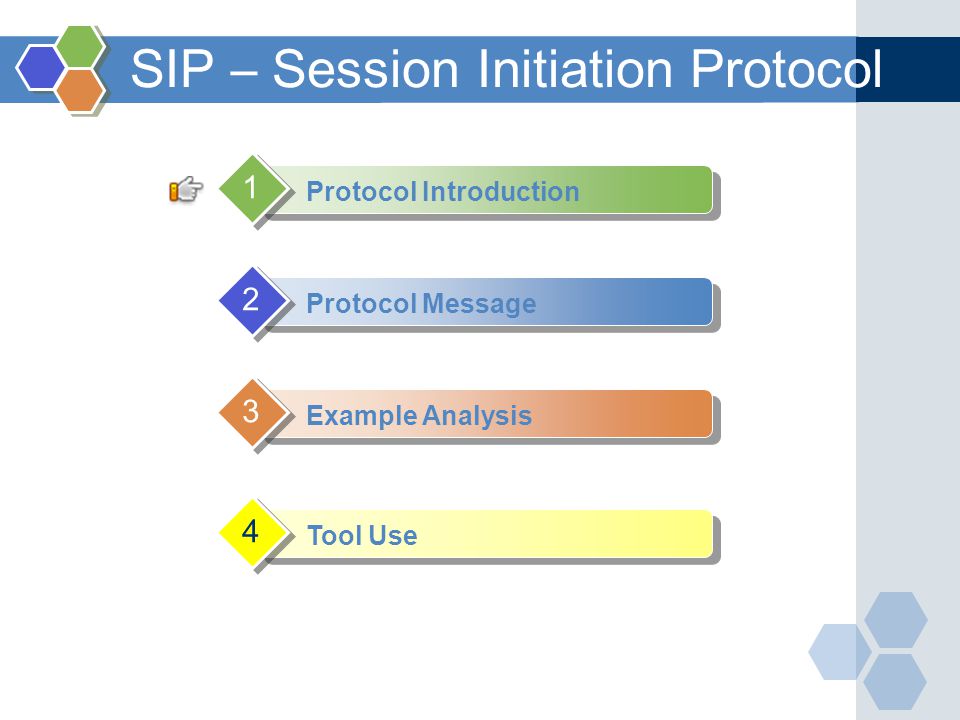 SIP – Session Initiation Protocol

1 Protocol Introduction

2 Protocol Message

3 Example Analysis

4 Tool Use